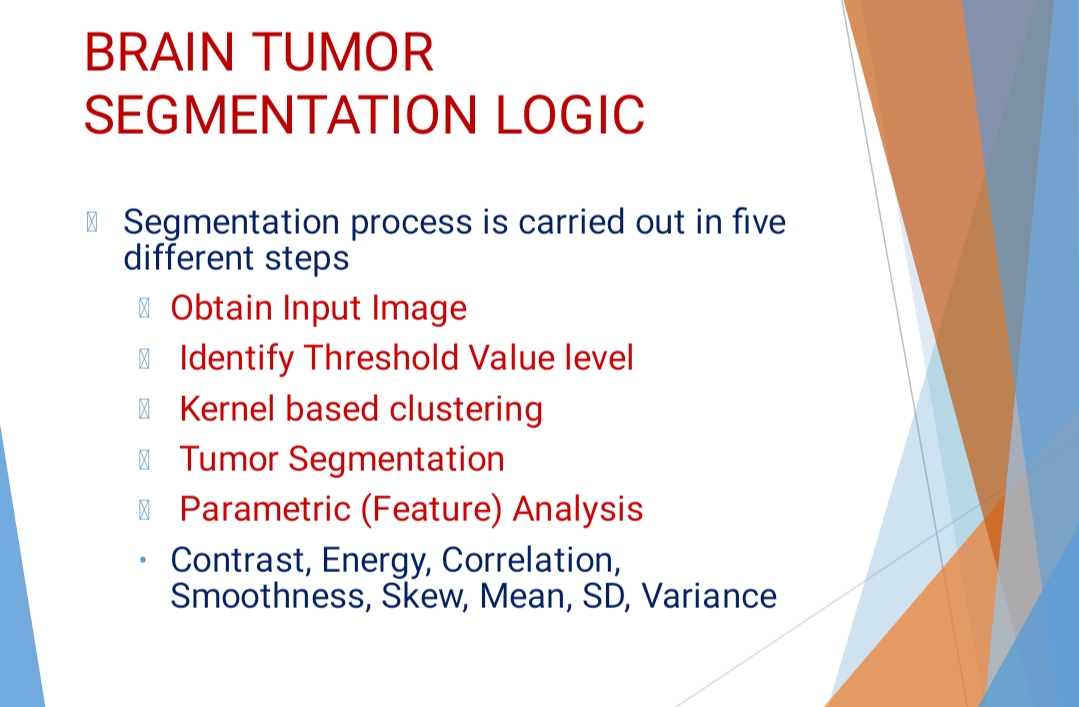 BRAIN TUMOR SEGMENTATION LOGIC

Segmentation process is carried out in five different steps

Obtain Input Image

Identify Threshold Value level

Kernel based clustering

Tumor Segmentation

Parametric (Feature) Analysis

• Contrast, Energy, Correlation, Smoothness, Skew, Mean, SD, Variance